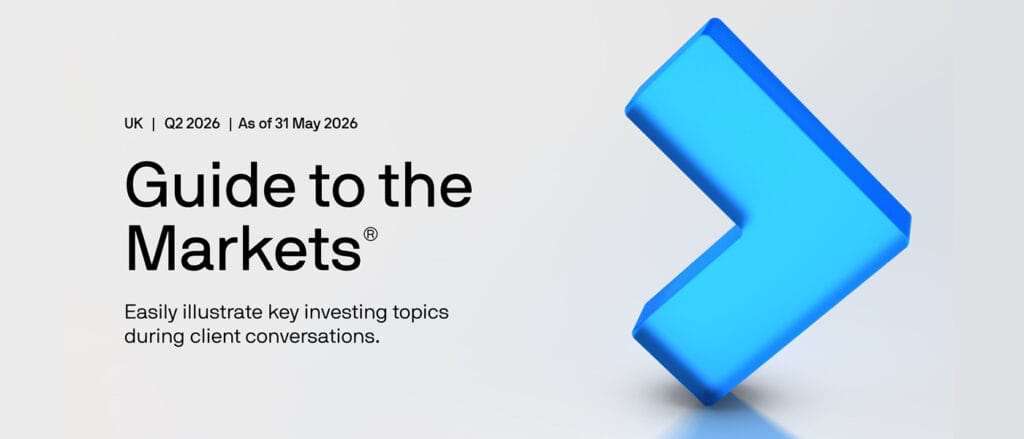 UK | Q2 2026 | As of 31 May 2026

Guide to the Markets®

Easily illustrate key investing topics during client conversations.